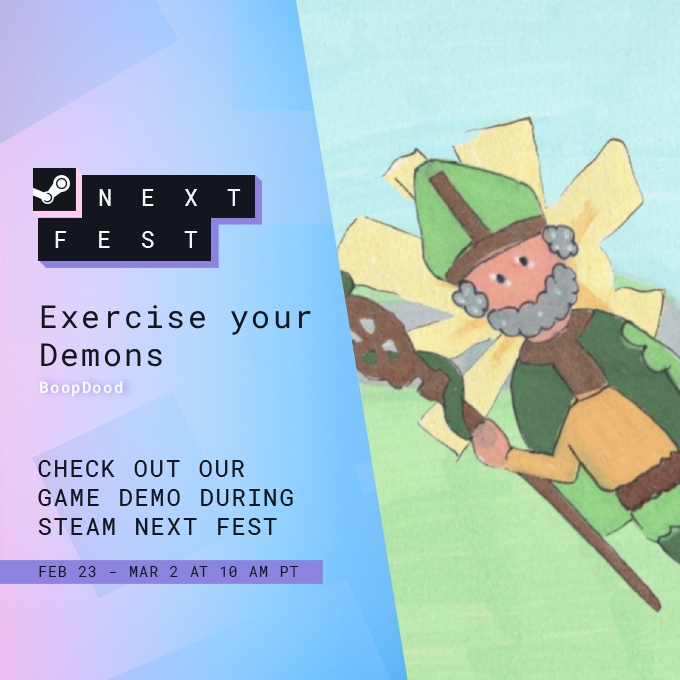 NEXT FEST

Exercise your Demons

BoopDood

CHECK OUT OUR GAME DEMO DURING STEAM NEXT FEST

FEB 23 - MAR 2 AT 10 AM PT